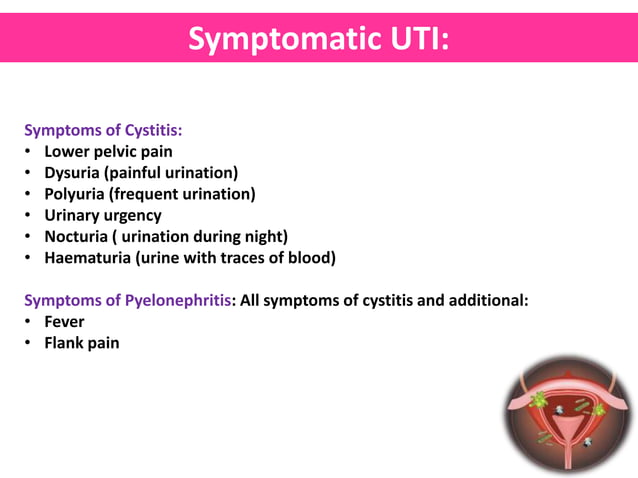 Symptomatic UTI:

Symptoms of Cystitis:
• Lower pelvic pain
• Dysuria (painful urination)
• Polyuria (frequent urination)
• Urinary urgency
• Nocturia ( urination during night)
• Haematuria (urine with traces of blood)

Symptoms of Pyelonephritis: All symptoms of cystitis and additional:
• Fever
• Flank pain